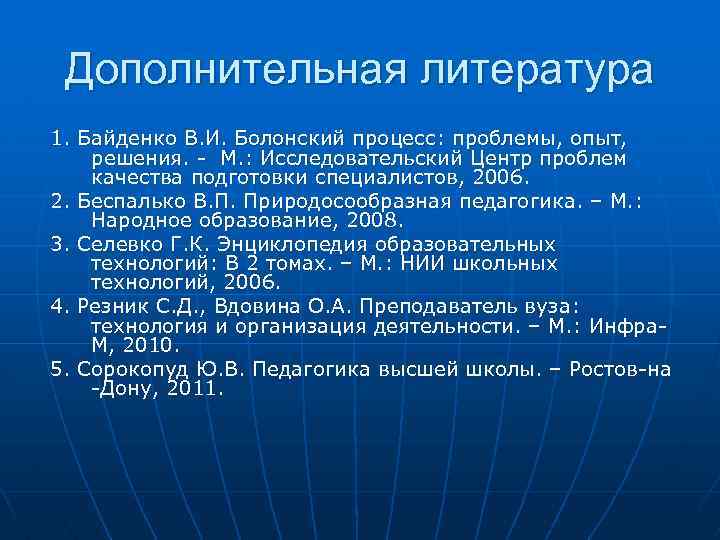 Дополнительная литература

1. Байденко В.И. Болонский процесс: проблемы, опыт, решения. - М.: Исследовательский Центр проблем качества подготовки специалистов, 2006.

2. Беспалько В.П. Природосообразная педагогика. – М.: Народное образование, 2008.

3. Селевко Г.К. Энциклопедия образовательных технологий: В 2 томах. – М.: НИИ школьных технологий, 2006.

4. Резник С.Д., Вдовина О.А. Преподаватель вуза: технология и организация деятельности. – М.: Инфра-М, 2010.

5. Сорокопуд Ю.В. Педагогика высшей школы. – Ростов-на -Дону, 2011.